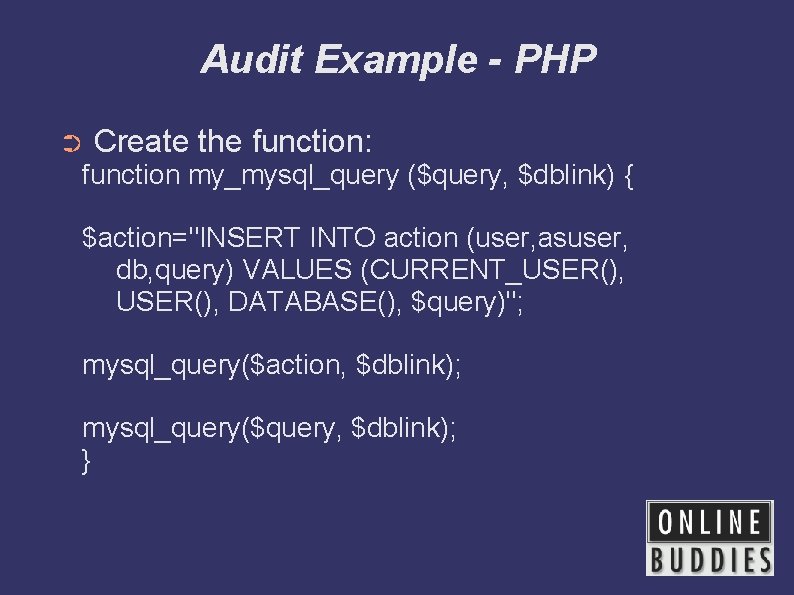 Audit Example - PHP

➲ Create the function:
function my_mysql_query ($query, $dblink) {

$action="INSERT INTO action (user,asuser, db,query) VALUES (CURRENT_USER(), USER(), DATABASE(), $query)";

mysql_query($action, $dblink);

mysql_query($query, $dblink);
}

ONLINE
BUDDIES